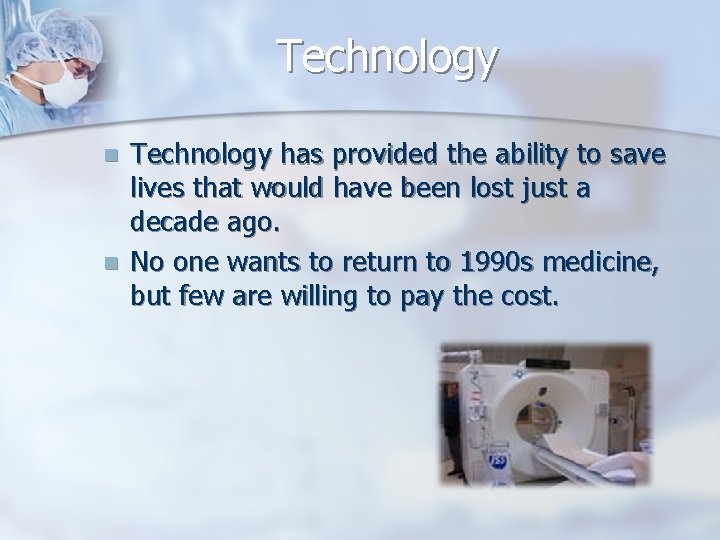 Technology

Technology has provided the ability to save lives that would have been lost just a decade ago.

No one wants to return to 1990s medicine, but few are willing to pay the cost.